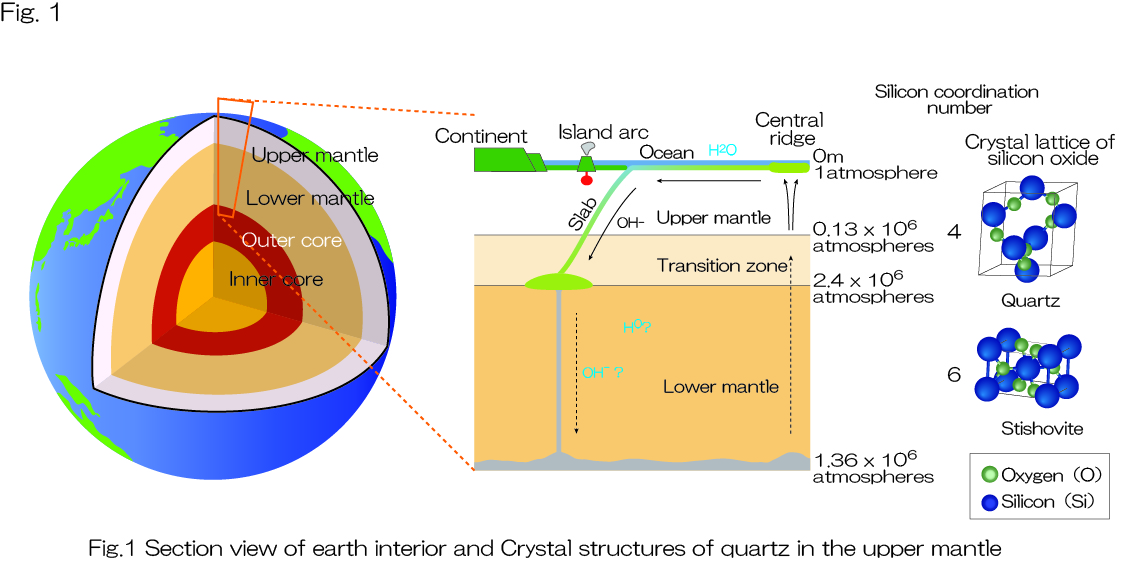 Fig. 1

Upper mantle
Lower mantle
Outer core
Inner core

Continent
Island arc
Ocean
$H_2O$
Central ridge
Slab
$OH^-$
Upper mantle
Transition zone
$H^0$?
$OH^-$ ?
Lower mantle

0m
1atmosphere
$0.13 \times 10^6$ atmospheres
$2.4 \times 10^6$ atmospheres
$1.36 \times 10^6$ atmospheres

Silicon coordination number
Crystal lattice of silicon oxide
4
Quartz
6
Stishovite
Oxygen (O)
Silicon (Si)

Fig.1 Section view of earth interior and Crystal structures of quartz in the upper mantle